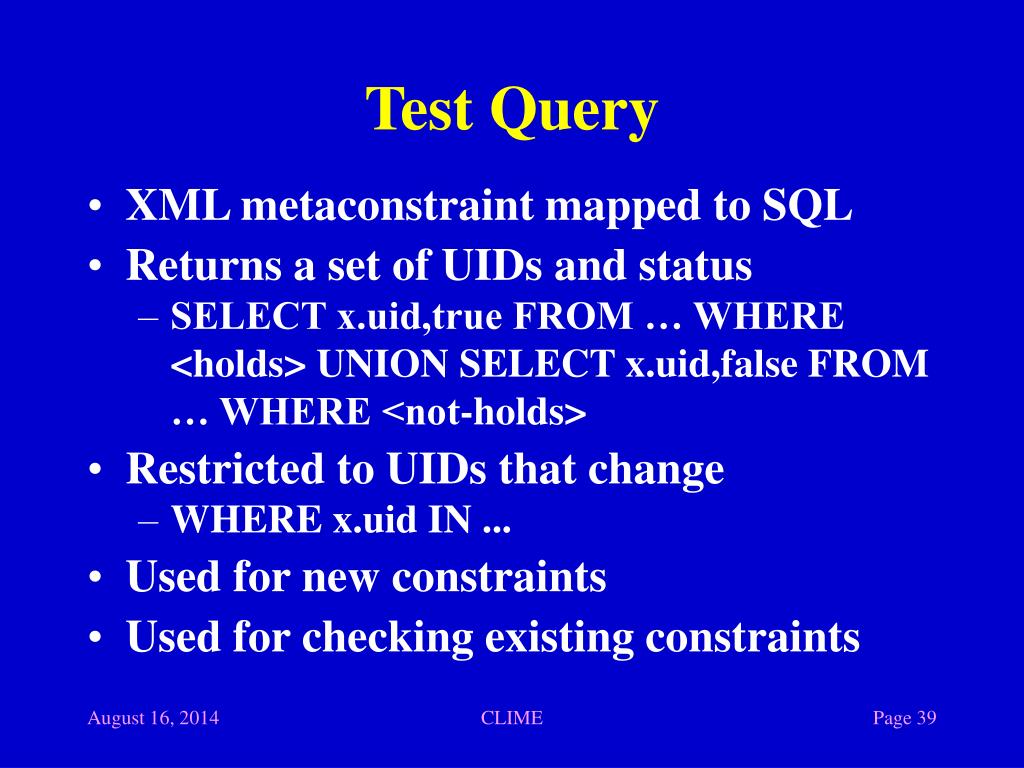 Test Query

• XML metaconstraint mapped to SQL
• Returns a set of UIDs and status
– SELECT x.uid,true FROM … WHERE <holds> UNION SELECT x.uid,false FROM … WHERE <not-holds>
• Restricted to UIDs that change
– WHERE x.uid IN ...
• Used for new constraints
• Used for checking existing constraints

August 16, 2014

CLIME

Page 39